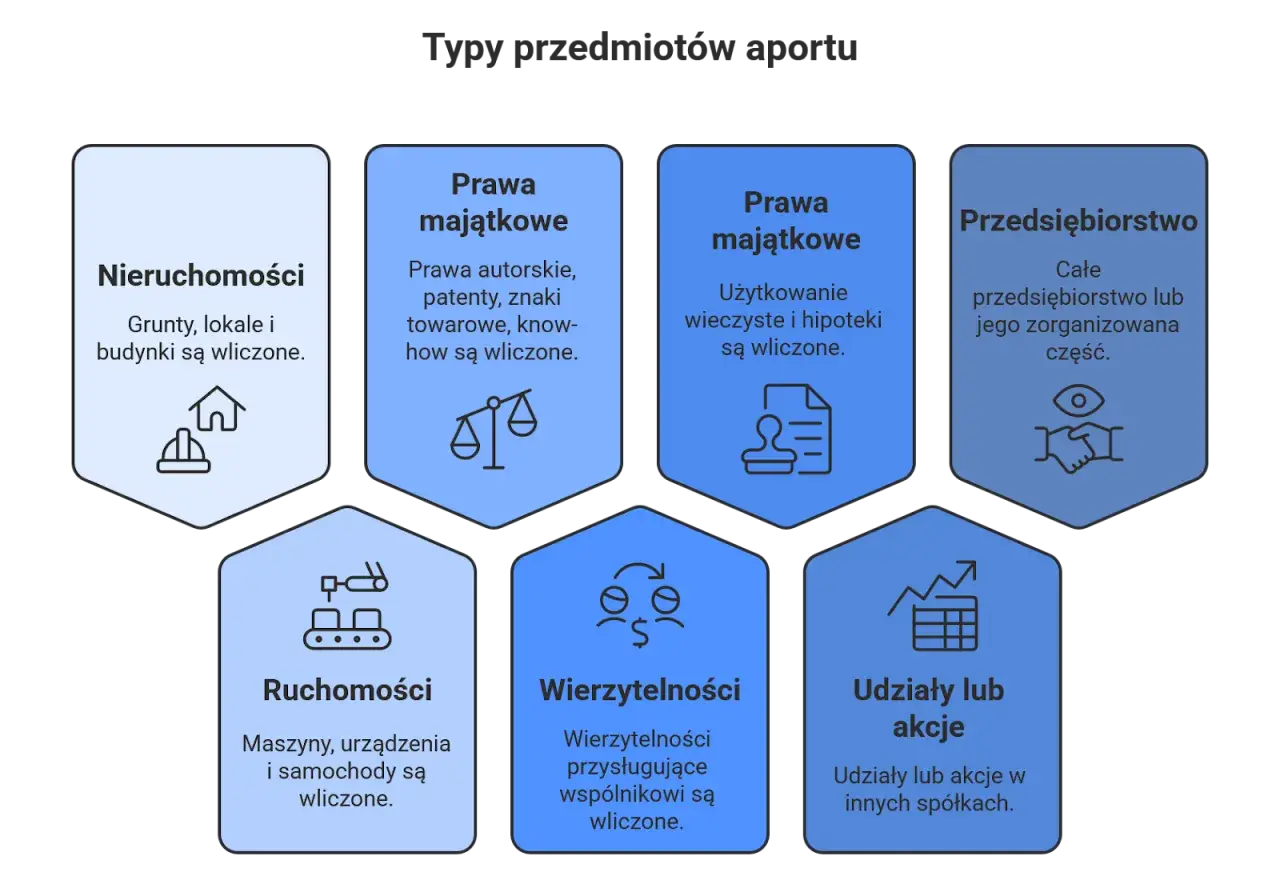 Typy przedmiotów aportu

Nieruchomości

Grunty, lokale i budynki są wliczone.

Prawa majątkowe

Prawa autorskie, patenty, znaki towarowe, know-how są wliczone.

Prawa majątkowe

Użytkowanie wieczyste i hipoteki są wliczone.

Przedsiębiorstwo

Całe przedsiębiorstwo lub jego zorganizowana część.

Ruchomości

Maszyny, urządzenia i samochody są wliczone.

Wierzytelności

Wierzytelności przysługujące wspólnikowi są wliczone.

Udziały lub akcje

Udziały lub akcje w innych spółkach.